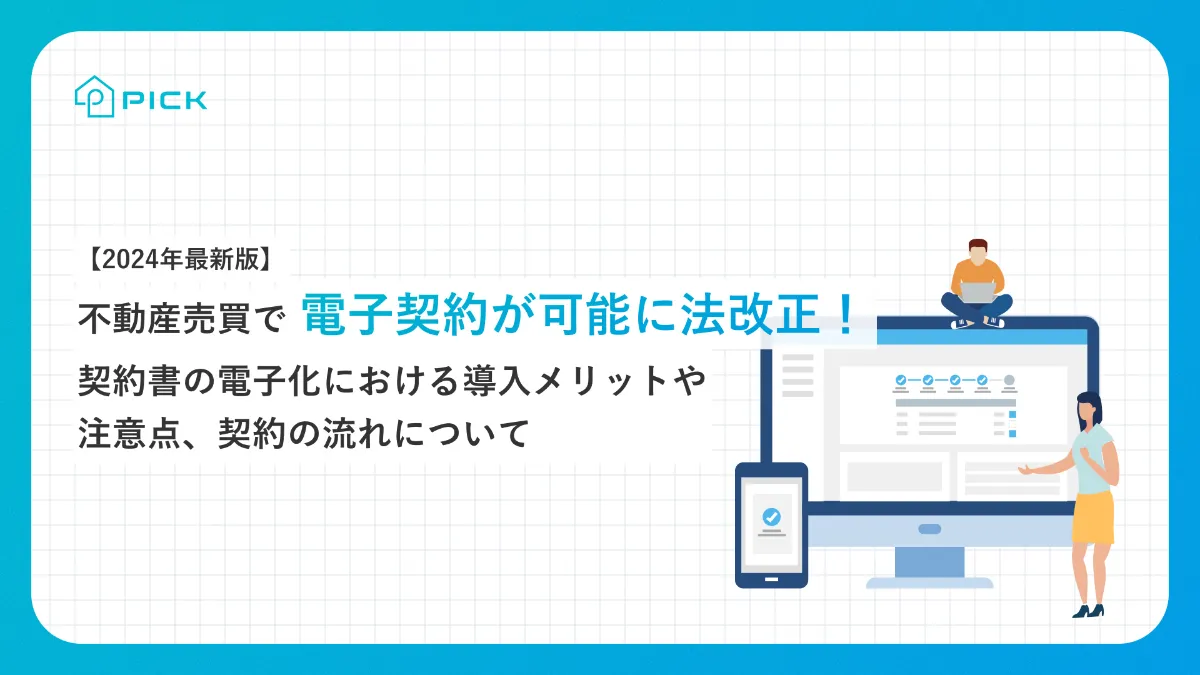 PICK

【2024年最新版】

不動産売買で 電子契約が可能に法改正！

契約書の電子化における導入メリットや注意点、契約の流れについて